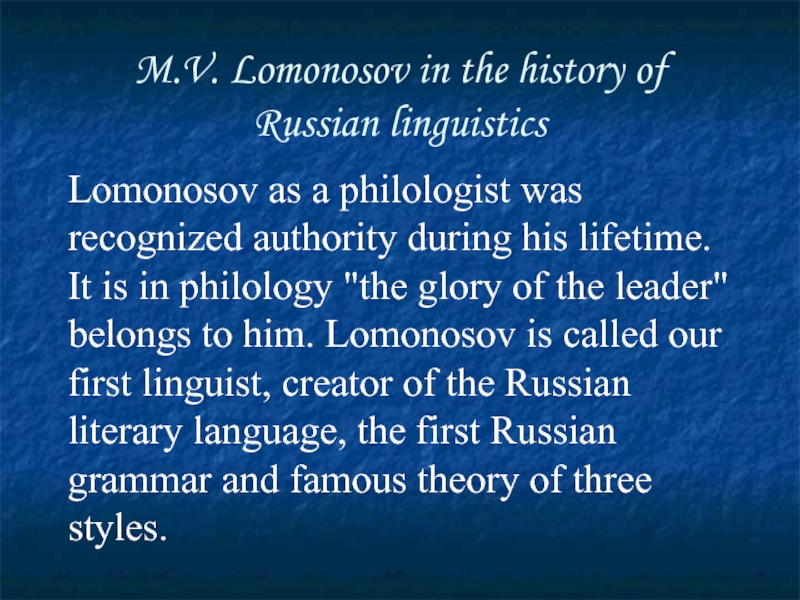 M.V. Lomonosov in the history of Russian linguistics

Lomonosov as a philologist was recognized authority during his lifetime. It is in philology "the glory of the leader" belongs to him. Lomonosov is called our first linguist, creator of the Russian literary language, the first Russian grammar and famous theory of three styles.